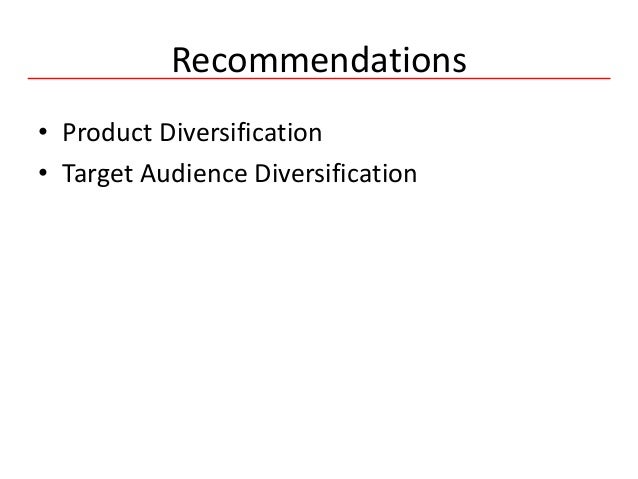 Recommendations

• Product Diversification
• Target Audience Diversification